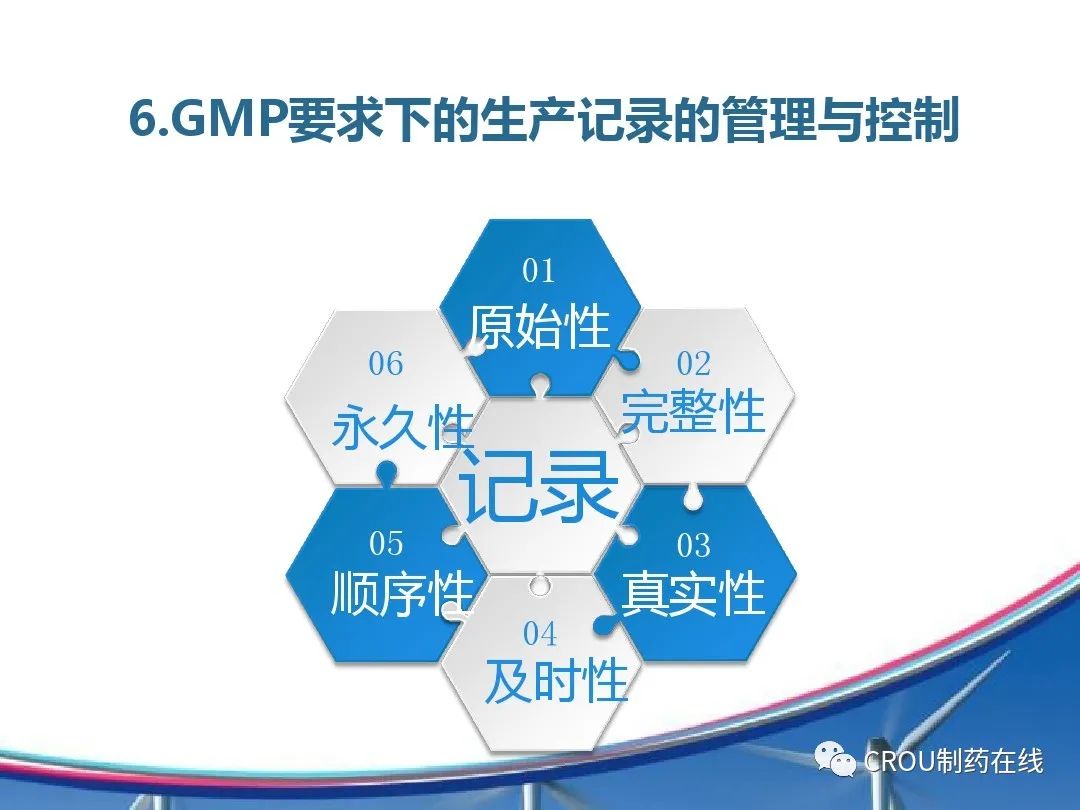 6.GMP要求下的生产记录的管理与控制

01
原始性

02
完整性

03
真实性

04
及时性

05
顺序性

06
永久性

记录

CROU制药在线